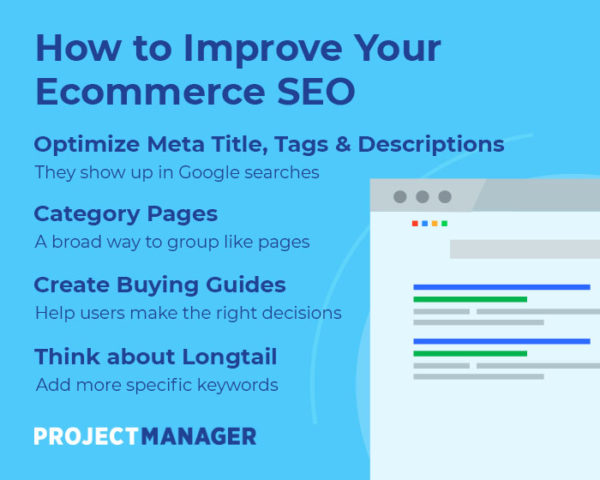 How to Improve Your Ecommerce SEO

Optimize Meta Title, Tags & Descriptions
They show up in Google searches

Category Pages
A broad way to group like pages

Create Buying Guides
Help users make the right decisions

Think about Longtail
Add more specific keywords

PROJECTMANAGER